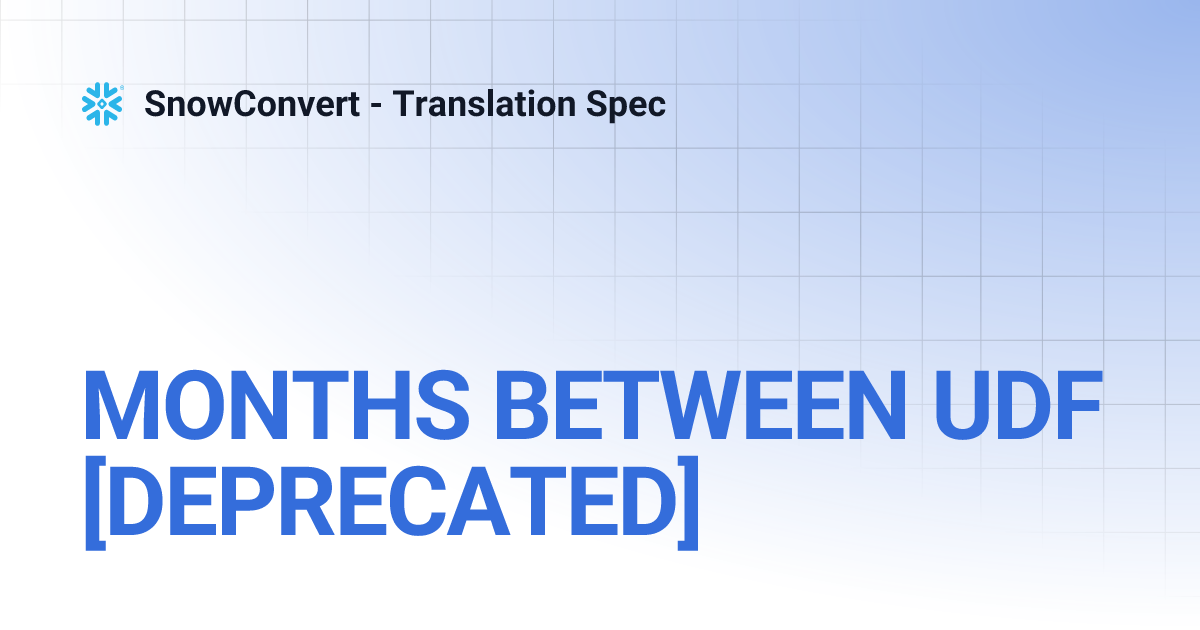 SnowConvert - Translation Spec

MONTHS BETWEEN UDF [DEPRECATED]